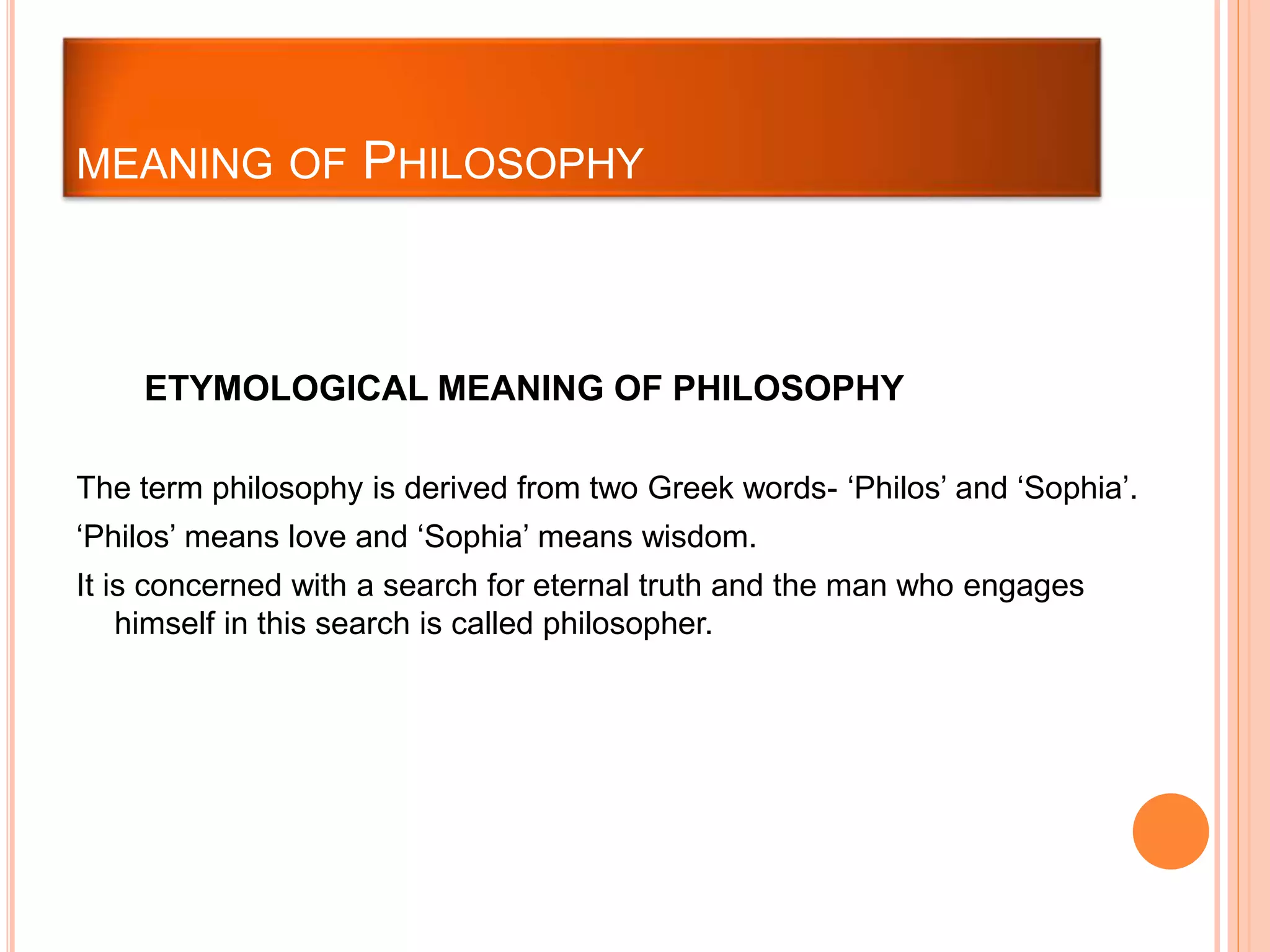 MEANING OF PHILOSOPHY

ETYMOLOGICAL MEANING OF PHILOSOPHY

The term philosophy is derived from two Greek words- ‘Philos’ and ‘Sophia’.

‘Philos’ means love and ‘Sophia’ means wisdom.

It is concerned with a search for eternal truth and the man who engages himself in this search is called philosopher.